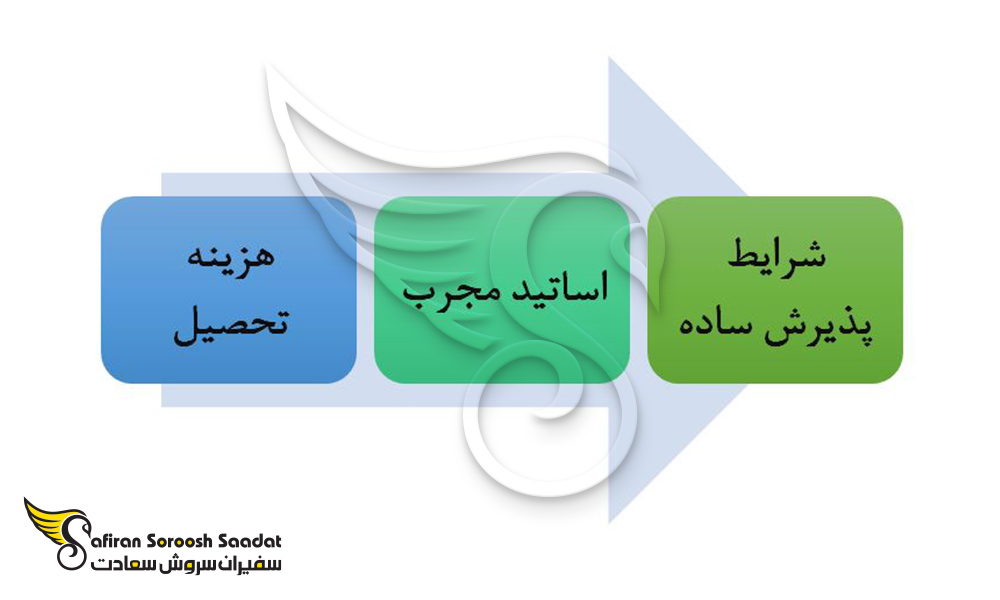 شرایط پذیرش ساده

اساتید مجرب

هزینه تحصیل

Safiran Soroosh Saadat
سفیران سروش سعادت